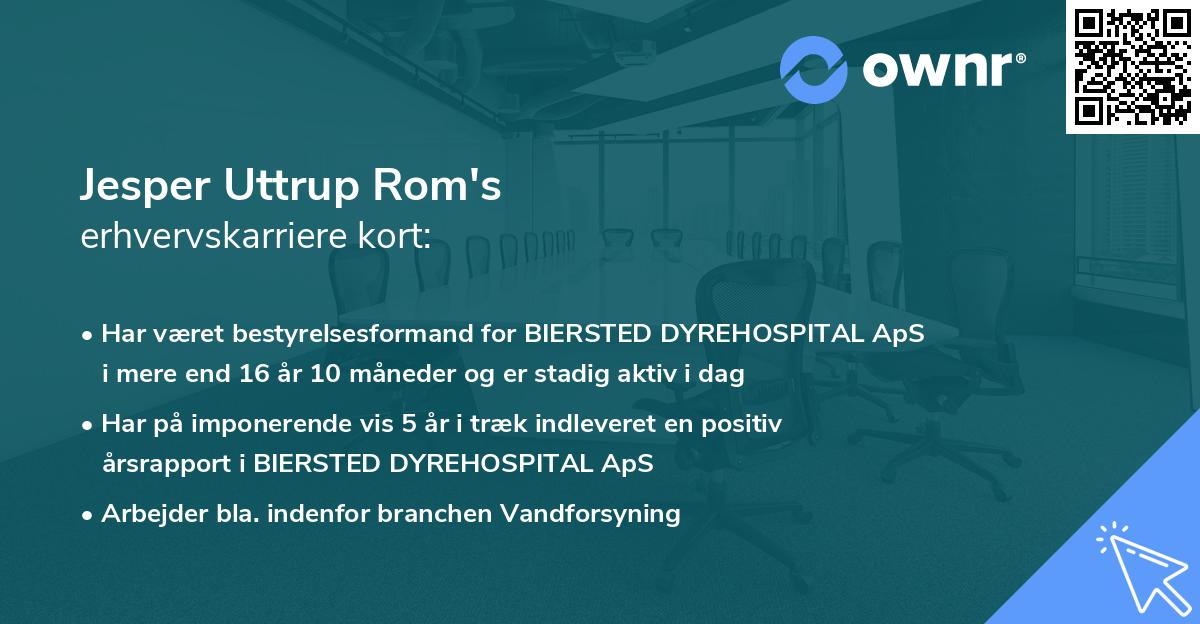 ownr®

Jesper Uttrup Rom's
erhvervskarriere kort:

• Har været bestyrelsesformand for BIERSTED DYREHOSPITAL ApS i mere end 16 år 10 måneder og er stadig aktiv i dag

• Har på imponerende vis 5 år i træk indleveret en positiv årsrapport i BIERSTED DYREHOSPITAL ApS

• Arbejder bla. indenfor branchen Vandforsyning